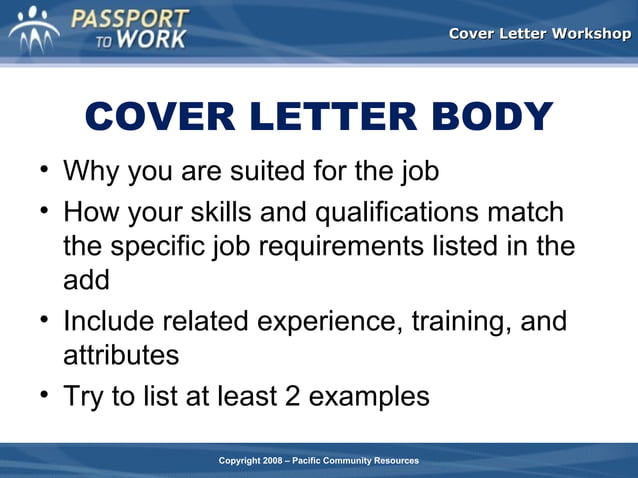 PASSPORT TO WORK

Cover Letter Workshop

COVER LETTER BODY

• Why you are suited for the job
• How your skills and qualifications match the specific job requirements listed in the add
• Include related experience, training, and attributes
• Try to list at least 2 examples

Copyright 2008 – Pacific Community Resources